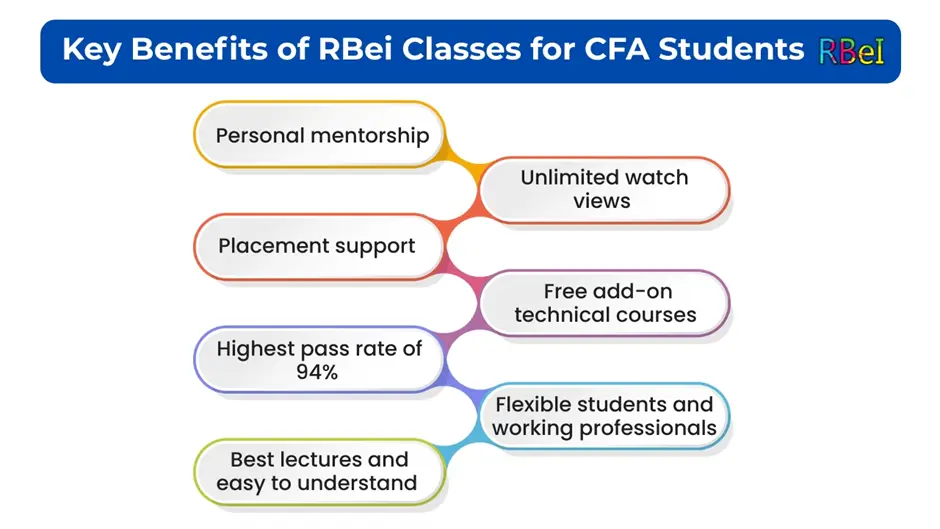 Key Benefits of RBei Classes for CFA Students RBeI

Personal mentorship

Unlimited watch views

Placement support

Free add-on technical courses

Highest pass rate of 94%

Flexible students and working professionals

Best lectures and easy to understand